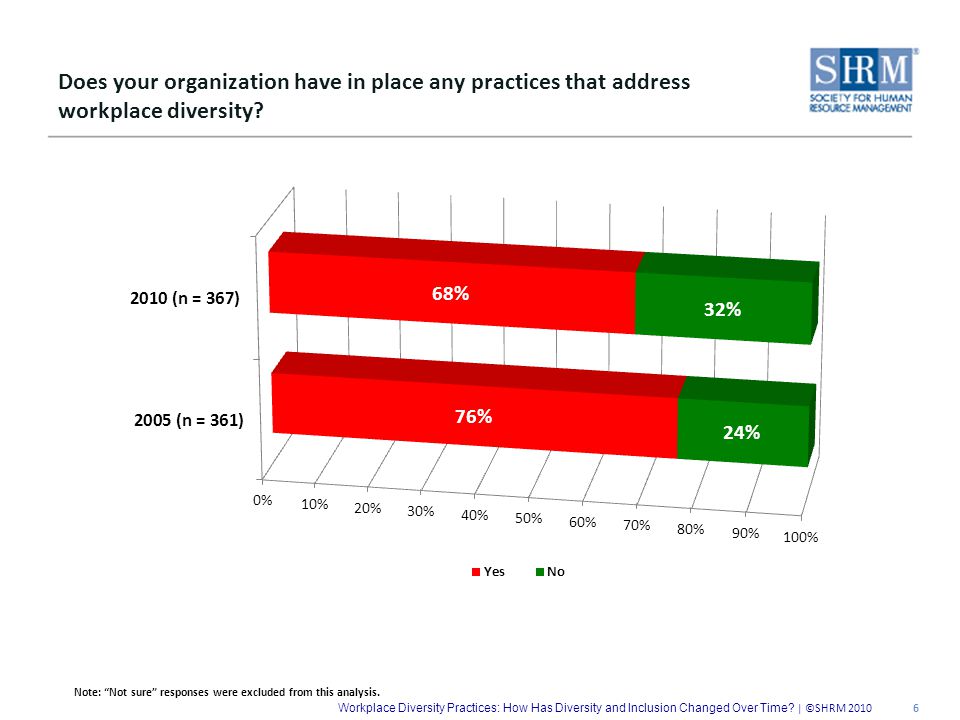 Does your organization have in place any practices that address workplace diversity?

SHRM®
SOCIETY FOR HUMAN RESOURCE MANAGEMENT

2010 (n = 367)
68%
32%

2005 (n = 361)
76%
24%

0% 10% 20% 30% 40% 50% 60% 70% 80% 90% 100%

Yes No

Note: "Not sure" responses were excluded from this analysis.

Workplace Diversity Practices: How Has Diversity and Inclusion Changed Over Time? | ©SHRM 2010 6